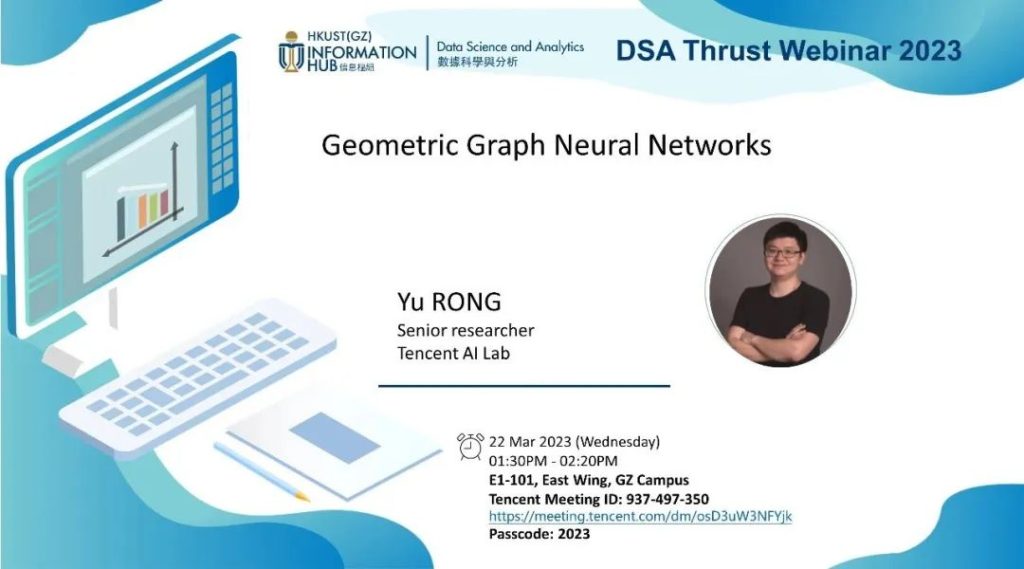 HKUST(GZ) INFORMATION HUB 信息樞紐

Data Science and Analytics
數據科學與分析

DSA Thrust Webinar 2023

Geometric Graph Neural Networks

Yu RONG
Senior researcher
Tencent AI Lab

22 Mar 2023 (Wednesday)
01:30PM - 02:20PM
E1-101, East Wing, GZ Campus
Tencent Meeting ID: 937-497-350
https://meeting.tencent.com/dm/osD3uW3NFYjk
Passcode: 2023